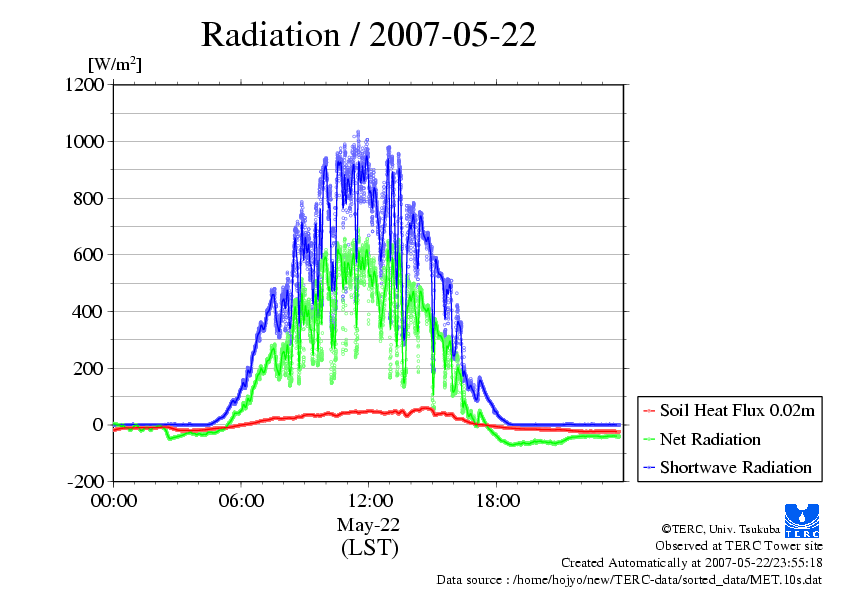 Radiation / 2007-05-22

[W/m$^2$]

1200
1000
800
600
400
200
0
-200

00:00
06:00
12:00
18:00

May-22
(LST)

Soil Heat Flux 0.02m
Net Radiation
Shortwave Radiation

TERC

©TERC, Univ. Tsukuba
Observed at TERC Tower site
Created Automatically at 2007-05-22/23:55:18
Data source : /home/hojyo/new/TERC-data/sorted_data/MET.10s.dat